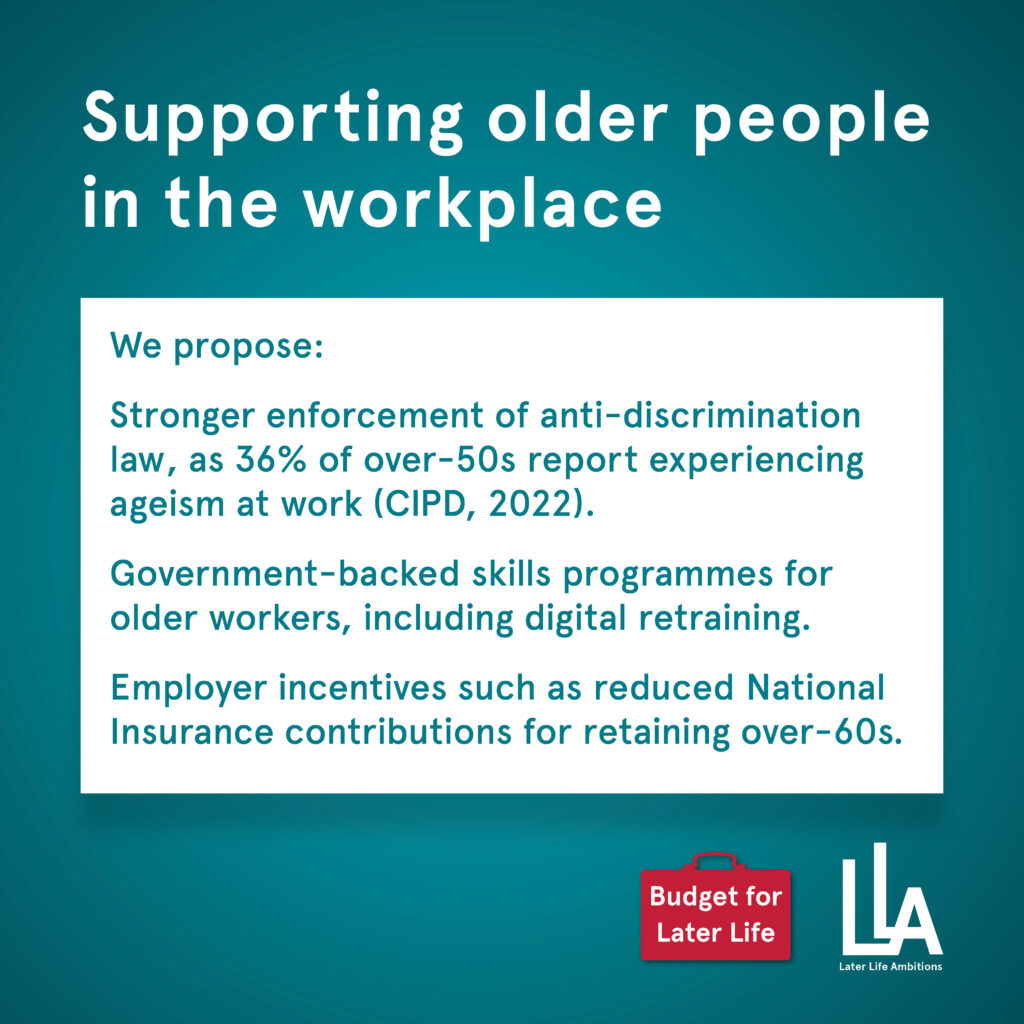 Supporting older people in the workplace

We propose:

Stronger enforcement of anti-discrimination law, as 36% of over-50s report experiencing ageism at work (CIPD, 2022).

Government-backed skills programmes for older workers, including digital retraining.

Employer incentives such as reduced National Insurance contributions for retaining over-60s.

Budget for Later Life

LLA
Later Life Ambitions